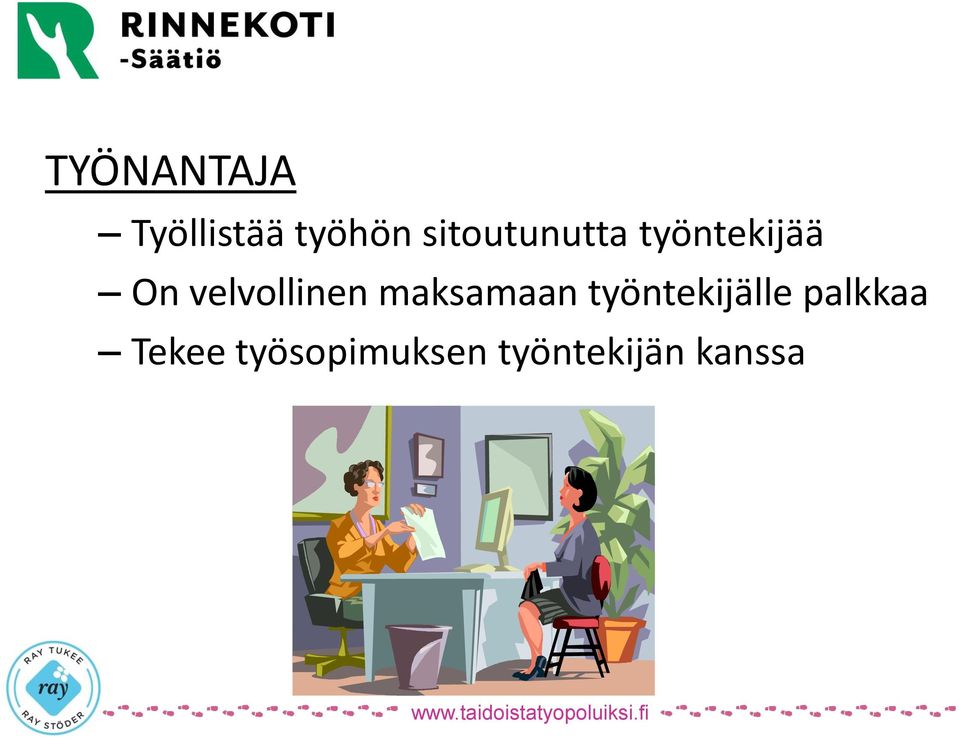 RINNEKOTI
-Säätiö

TYÖNANTAJA

– Työllistää työhön sitoutunutta työntekijää
– On velvollinen maksamaan työntekijälle palkkaa
– Tekee työsopimuksen työntekijän kanssa

RAY TUKEE
ray
RAY STÖDER

www.taidoistatyopoluiksi.fi